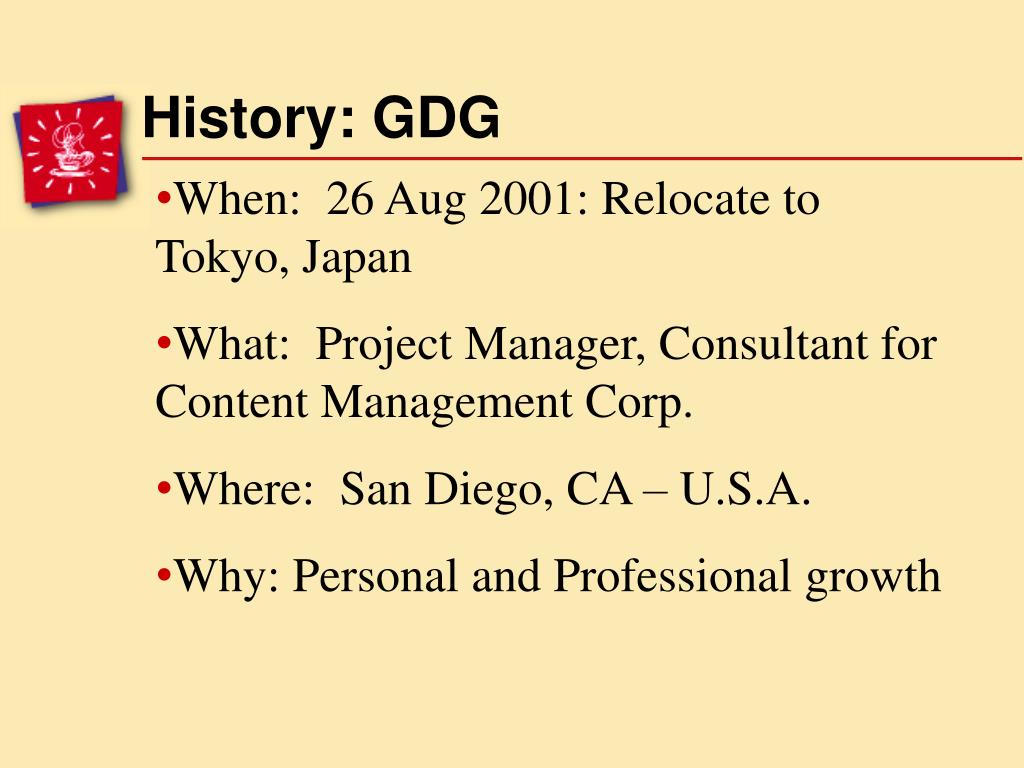 History: GDG

•When: 26 Aug 2001: Relocate to Tokyo, Japan

•What: Project Manager, Consultant for Content Management Corp.

•Where: San Diego, CA – U.S.A.

•Why: Personal and Professional growth